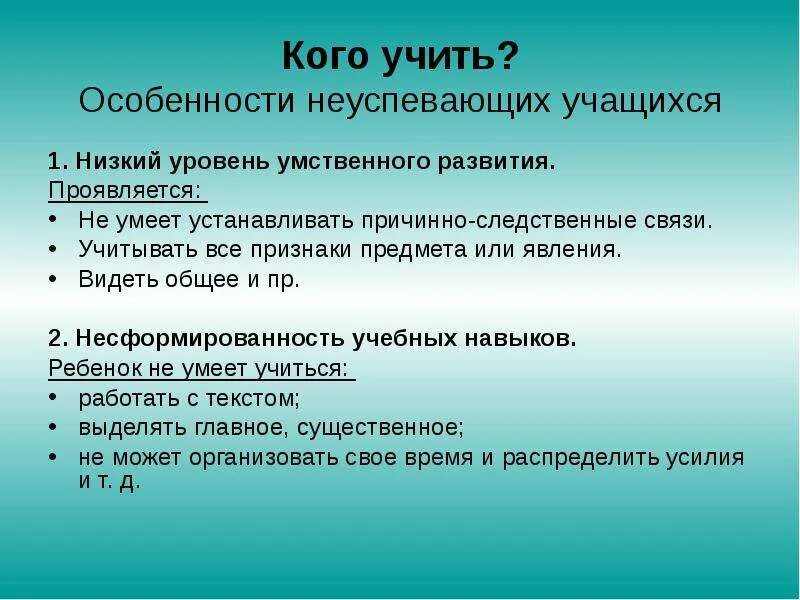 Кого учить?
Особенности неуспевающих учащихся

1. Низкий уровень умственного развития.
Проявляется:
• Не умеет устанавливать причинно-следственные связи.
• Учитывать все признаки предмета или явления.
• Видеть общее и пр.

2. Несформированность учебных навыков.
Ребенок не умеет учиться:
• работать с текстом;
• выделять главное, существенное;
• не может организовать свое время и распределить усилия и т. д.